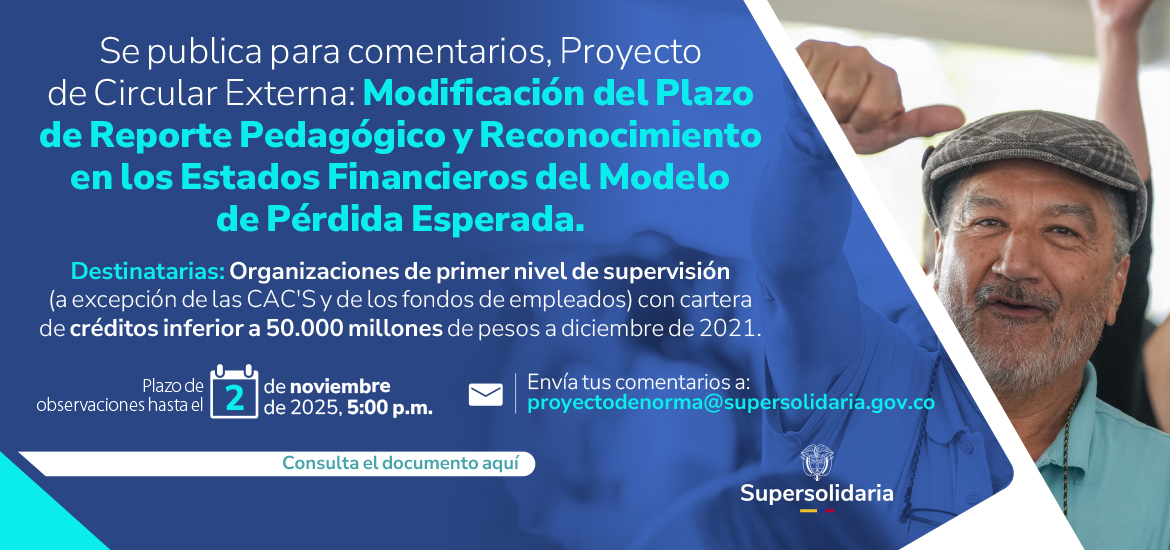 Se publica para comentarios, Proyecto de Circular Externa: Modificación del Plazo de Reporte Pedagógico y Reconocimiento en los Estados Financieros del Modelo de Pérdida Esperada.

Destinatarias: Organizaciones de primer nivel de supervisión (a excepción de las CAC'S y de los fondos de empleados) con cartera de créditos inferior a 50.000 millones de pesos a diciembre de 2021.

Plazo de observaciones hasta el 2 de noviembre de 2025, 5:00 p.m.

Envía tus comentarios a: proyectodenorma@supersolidaria.gov.co

Consulta el documento aquí

Supersolidaria